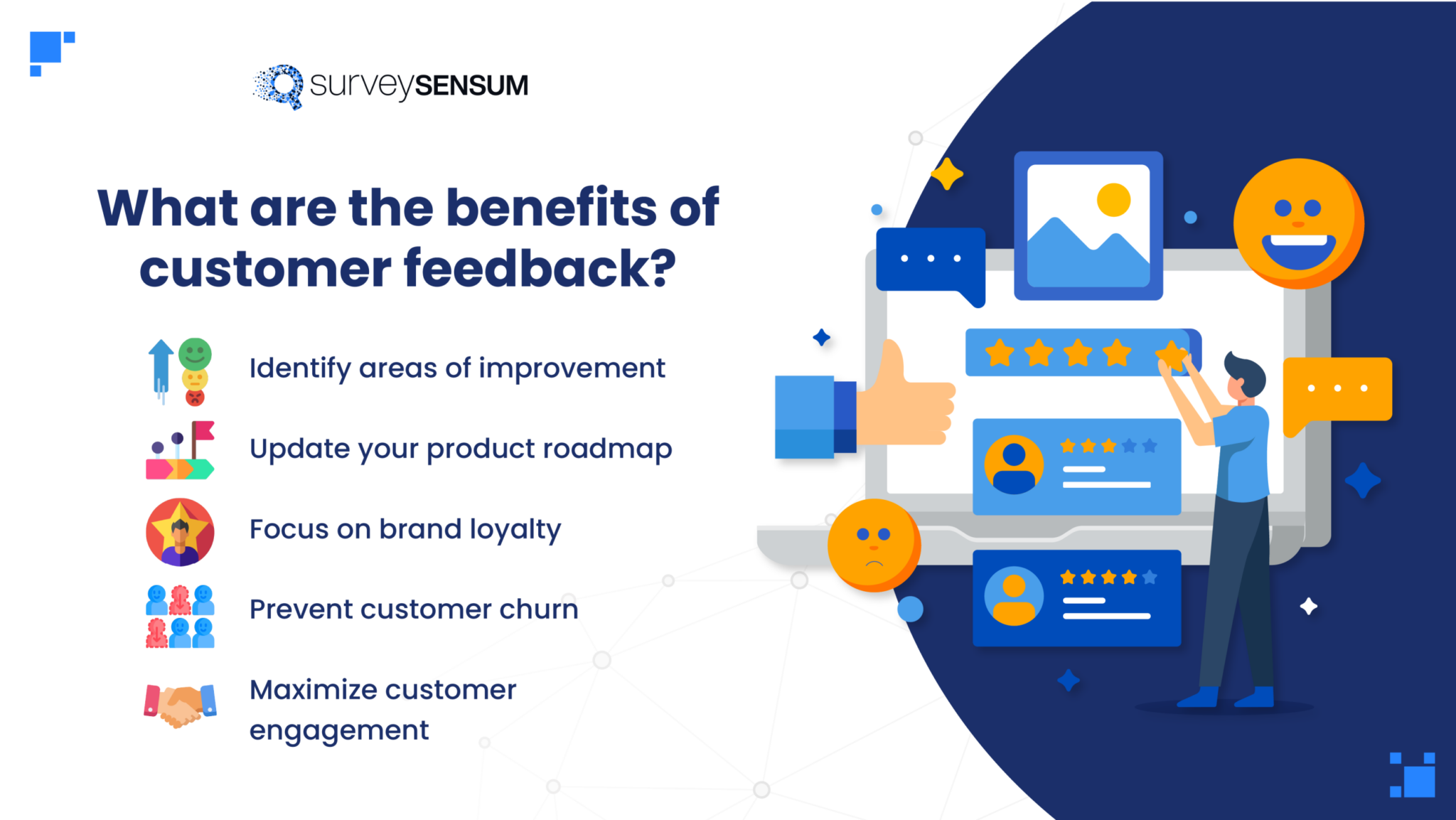 surveySENSUM

What are the benefits of customer feedback?

Identify areas of improvement

Update your product roadmap

Focus on brand loyalty

Prevent customer churn

Maximize customer engagement